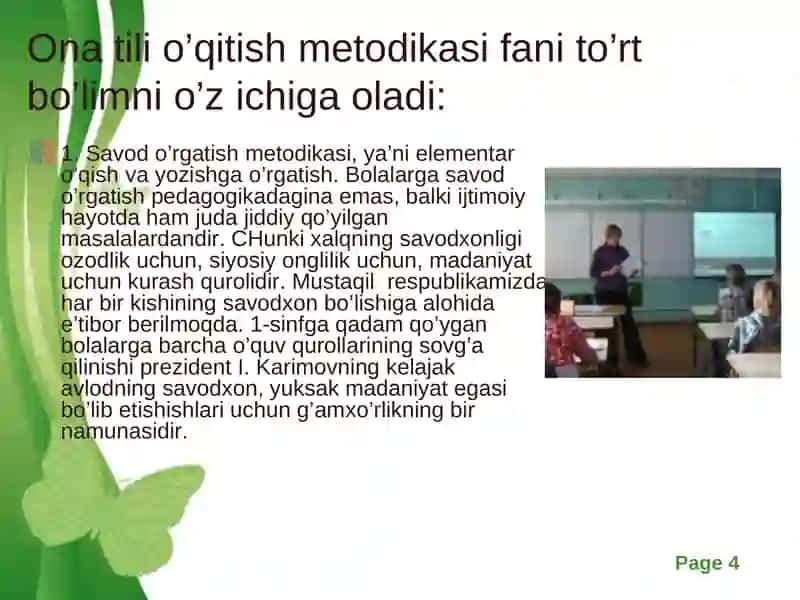 Ona tili o’qitish metodikasi fani to’rt bo’limni o’z ichiga oladi:

1. Savod o’rgatish metodikasi, ya’ni elementar o’qish va yozishga o’rgatish. Bolalarga savod o’rgatish pedagogikadagina emas, balki ijtimoiy hayotda ham juda jiddiy qo’yilgan masalalardandir. CHunki xalqning savodxonligi ozodlik uchun, siyosiy onglilik uchun, madaniyat uchun kurash qurolidir. Mustaqil respublikamizda har bir kishining savodxon bo’lishiga alohida e’tibor berilmoqda. 1-sinfga qadam qo’ygan bolalarga barcha o’quv qurollarining sovg’a qilinishi prezident I. Karimovning kelajak avlodning savodxon, yuksak madaniyat egasi bo’lib etishishlari uchun g’amxo’rlikning bir namunasidir.

Page 4